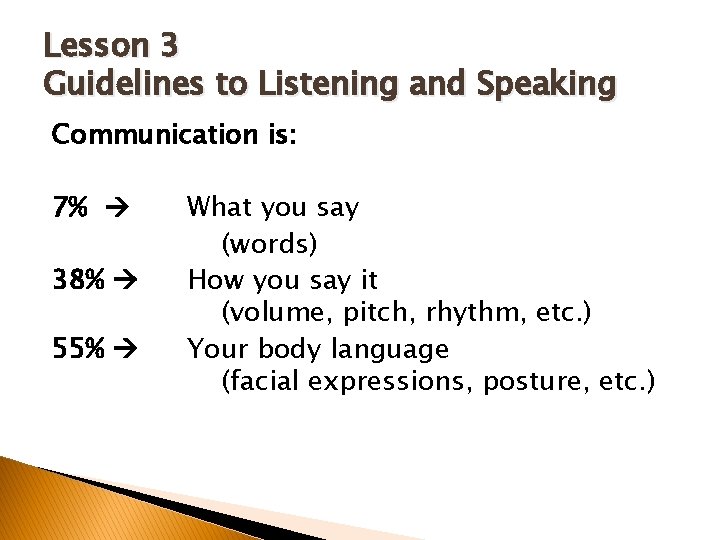 Lesson 3
Guidelines to Listening and Speaking

Communication is:

7% → What you say
(words)
38% → How you say it
(volume, pitch, rhythm, etc.)
55% → Your body language
(facial expressions, posture, etc.)